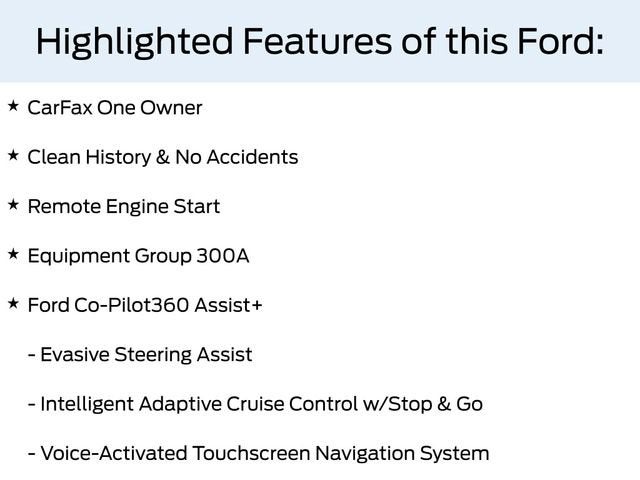 Highlighted Features of this Ford:

★ CarFax One Owner

★ Clean History & No Accidents

★ Remote Engine Start

★ Equipment Group 300A

★ Ford Co-Pilot360 Assist+

- Evasive Steering Assist

- Intelligent Adaptive Cruise Control w/Stop & Go

- Voice-Activated Touchscreen Navigation System